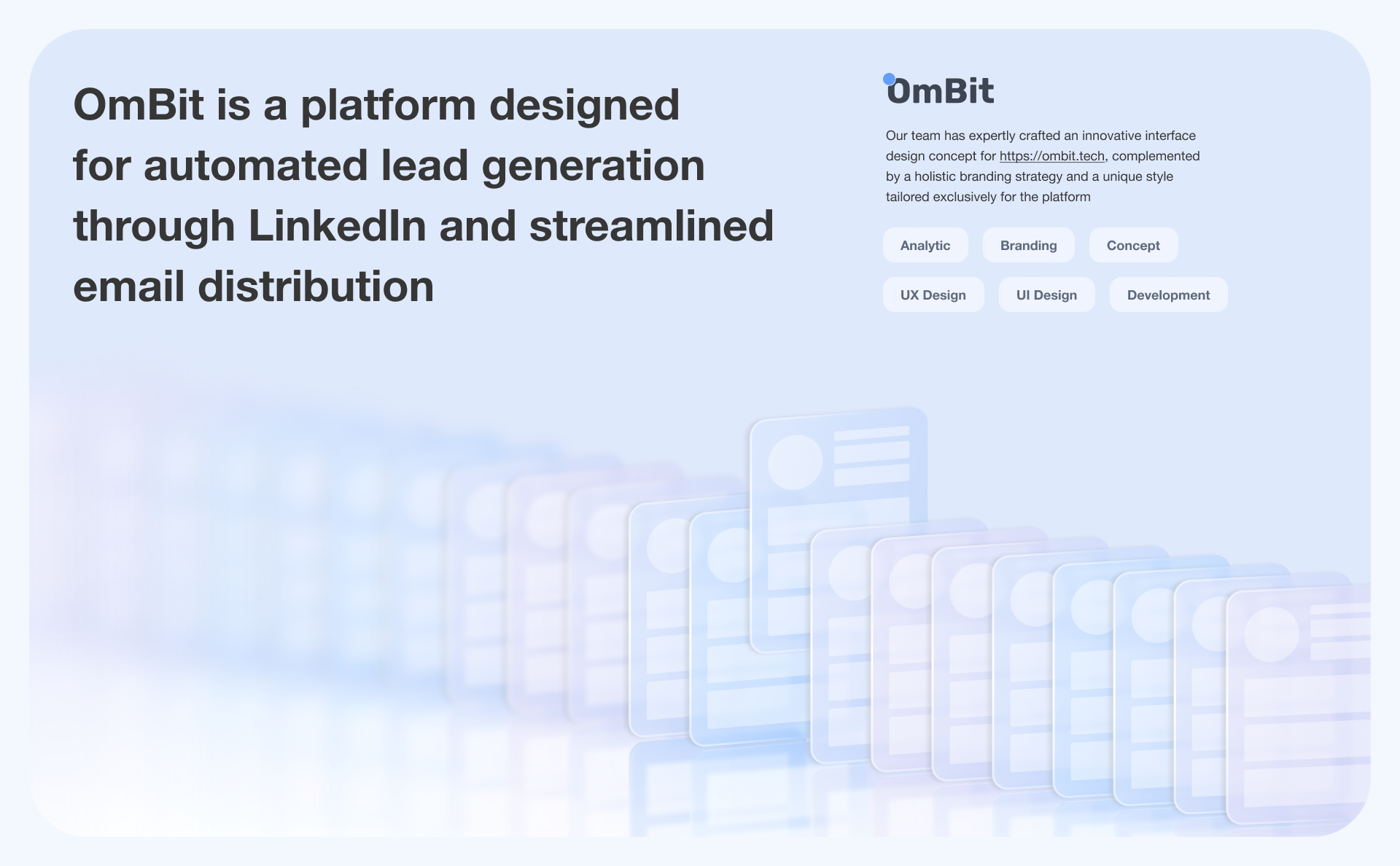 OmBit is a platform designed for automated lead generation through LinkedIn and streamlined email distribution

OmBit

Our team has expertly crafted an innovative interface design concept for https://ombit.tech, complemented by a holistic branding strategy and a unique style tailored exclusively for the platform

Analytic
Branding
Concept
UX Design
UI Design
Development